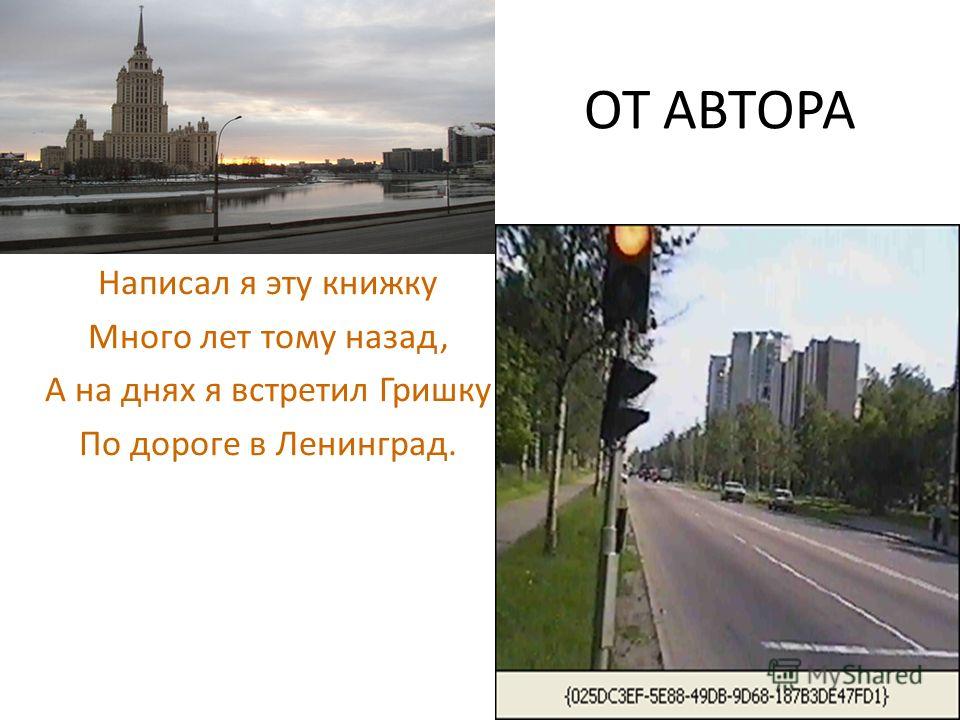 ОТ АВТОРА

Написал я эту книжку
Много лет тому назад,
А на днях я встретил Гришку
По дороге в Ленинград.

MyShared

{025DC3EF-5E88-49DB-9D68-187B3DE47FD1}